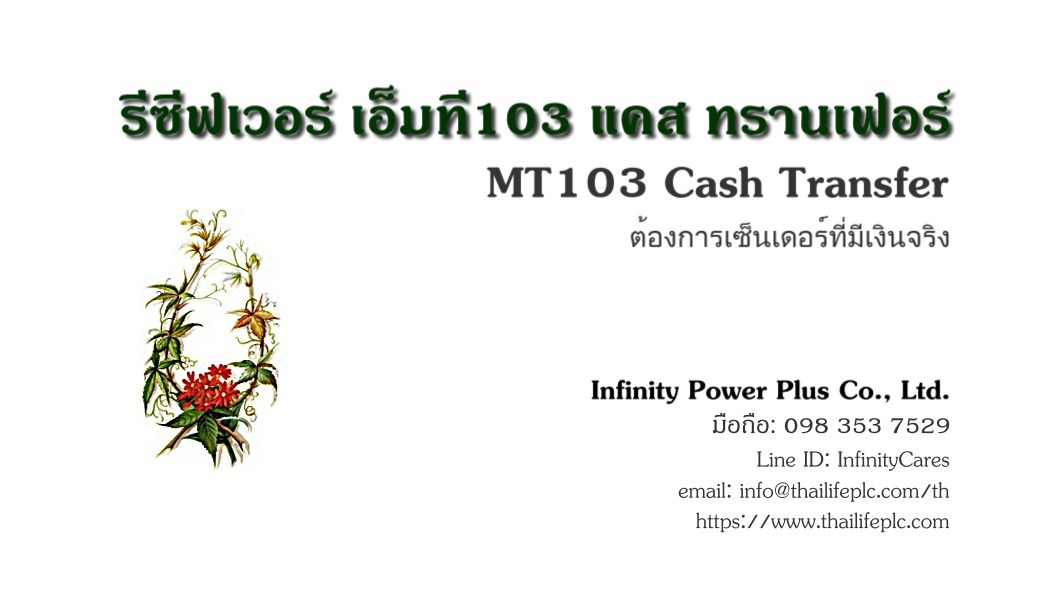 รีซีฟเวอร์ เอ็มที103 แคส ทรานเฟอร์
MT103 Cash Transfer
ต้องการเซ็นเดอร์ที่มีเงินจริง

Infinity Power Plus Co., Ltd.
มือถือ: 098 353 7529
Line ID: InfinityCares
email: info@thailifeplc.com/th
https://www.thailifeplc.com